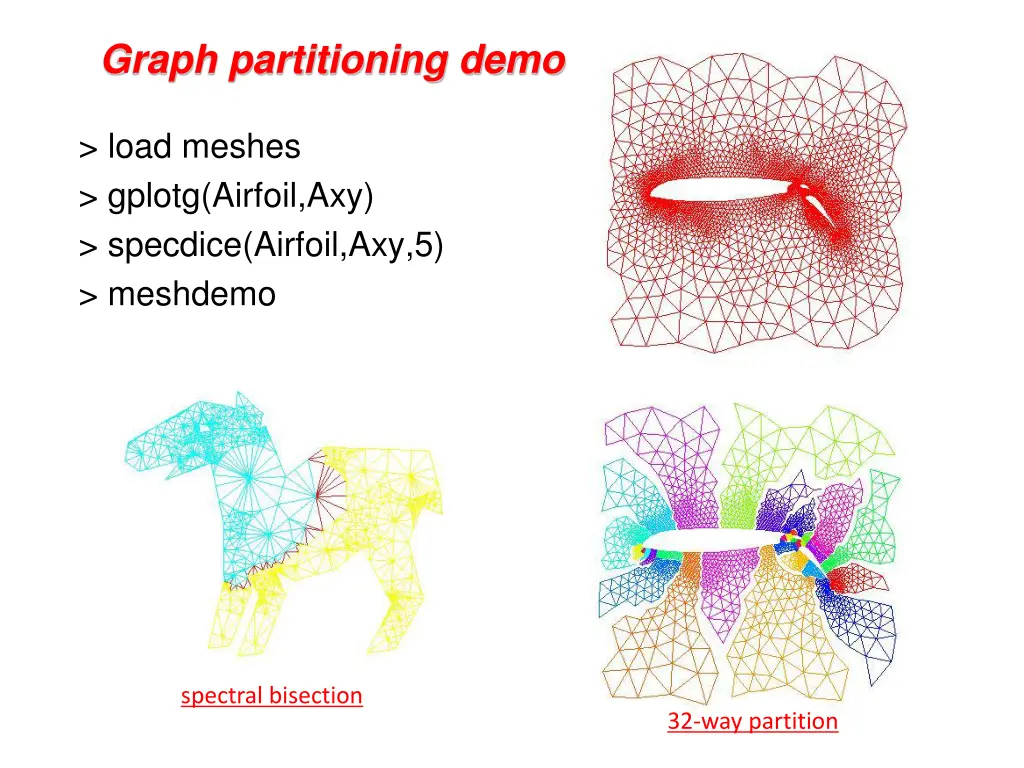 Graph partitioning demo

> load meshes
> gplotg(Airfoil,Axy)
> specdice(Airfoil,Axy,5)
> meshdemo

spectral bisection

32-way partition